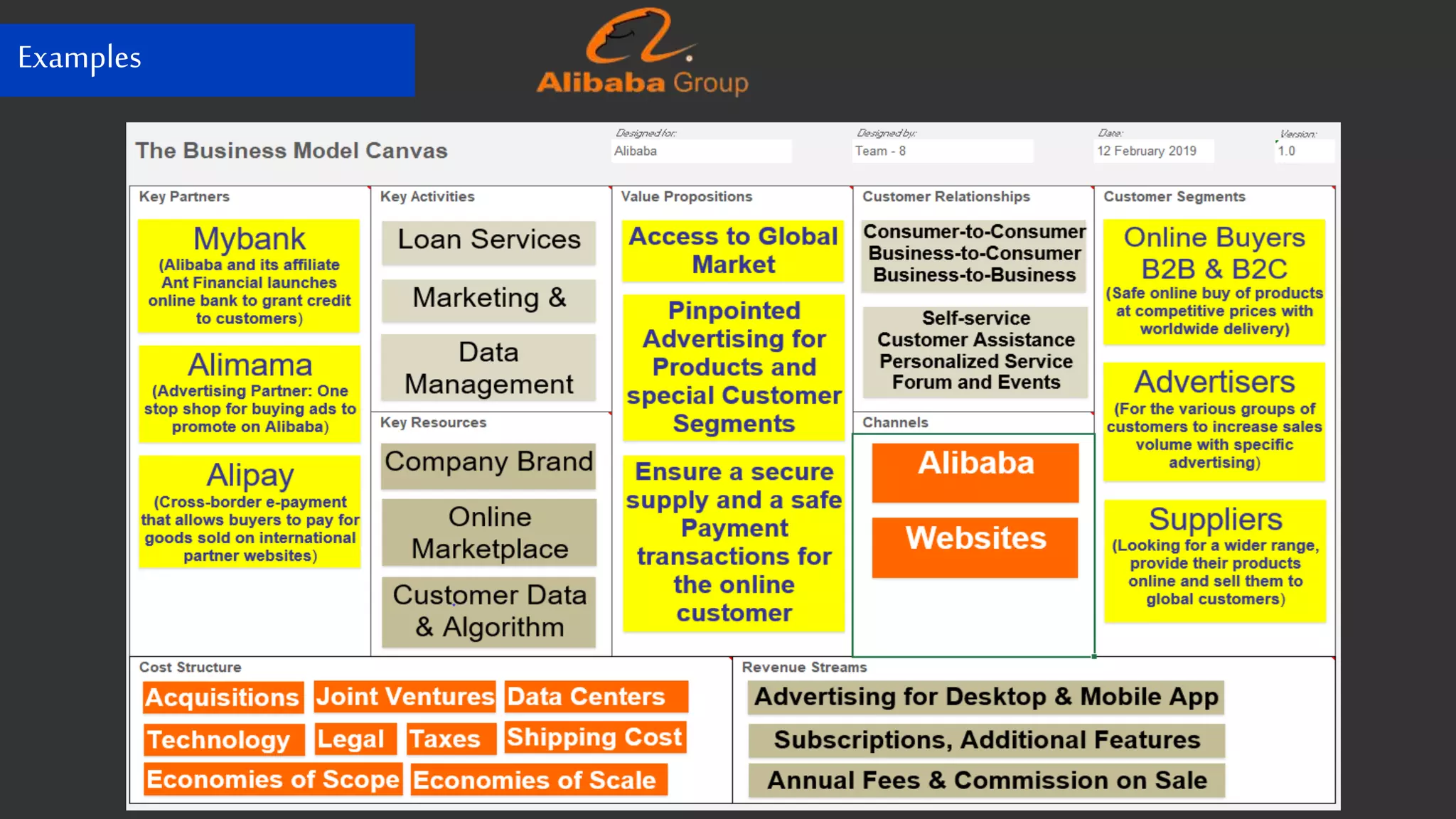 Examples

Alibaba Group

The Business Model Canvas

Designed for:
Alibaba

Designed by:
Team - 8

Date:
12 February 2019

Version:
1.0

Key Partners

Mybank
(Alibaba and its affiliate Ant Financial launches online bank to grant credit to customers)

Alimama
(Advertising Partner: One stop shop for buying ads to promote on Alibaba)

Alipay
(Cross-border e-payment that allows buyers to pay for goods sold on international partner websites)

Key Activities

Loan Services

Marketing &

Data Management

Key Resources

Company Brand

Online Marketplace

Customer Data & Algorithm

Value Propositions

Access to Global Market

Pinpointed Advertising for Products and special Customer Segments

Ensure a secure supply and a safe Payment transactions for the online customer

Customer Relationships

Consumer-to-Consumer
Business-to-Consumer
Business-to-Business

Self-service
Customer Assistance
Personalized Service
Forum and Events

Channels

Alibaba

Websites

Customer Segments

Online Buyers
B2B & B2C
(Safe online buy of products at competitive prices with worldwide delivery)

Advertisers
(For the various groups of customers to increase sales volume with specific advertising)

Suppliers
(Looking for a wider range, provide their products online and sell them to global customers)

Cost Structure

Acquisitions
Joint Ventures
Data Centers
Technology
Legal
Taxes
Shipping Cost
Economies of Scope
Economies of Scale

Revenue Streams

Advertising for Desktop & Mobile App

Subscriptions, Additional Features

Annual Fees & Commission on Sale